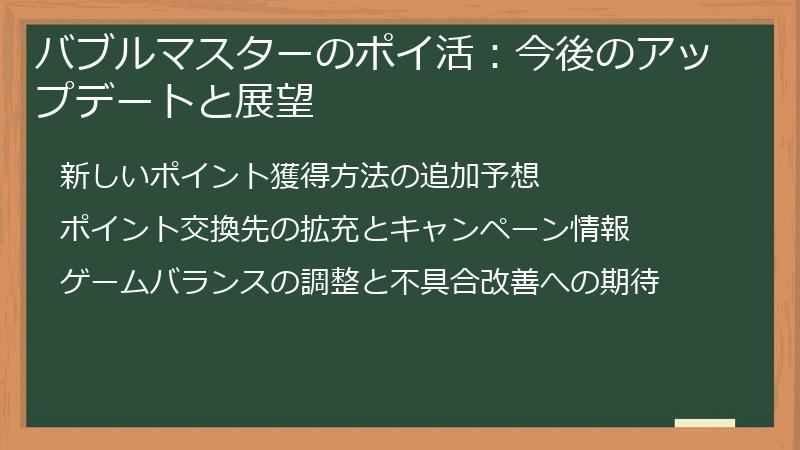 バブルマスターのポイ活：今後のアップデートと展望

新しいポイント獲得方法の追加予想

ポイント交換先の拡充とキャンペーン情報

ゲームバランスの調整と不具合改善への期待